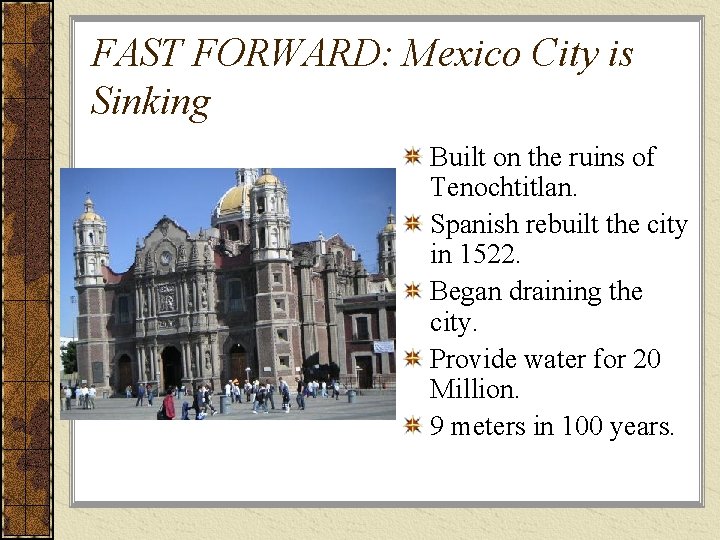 FAST FORWARD: Mexico City is Sinking

Built on the ruins of Tenochtitlan.
Spanish rebuilt the city in 1522.
Began draining the city.
Provide water for 20 Million.
9 meters in 100 years.